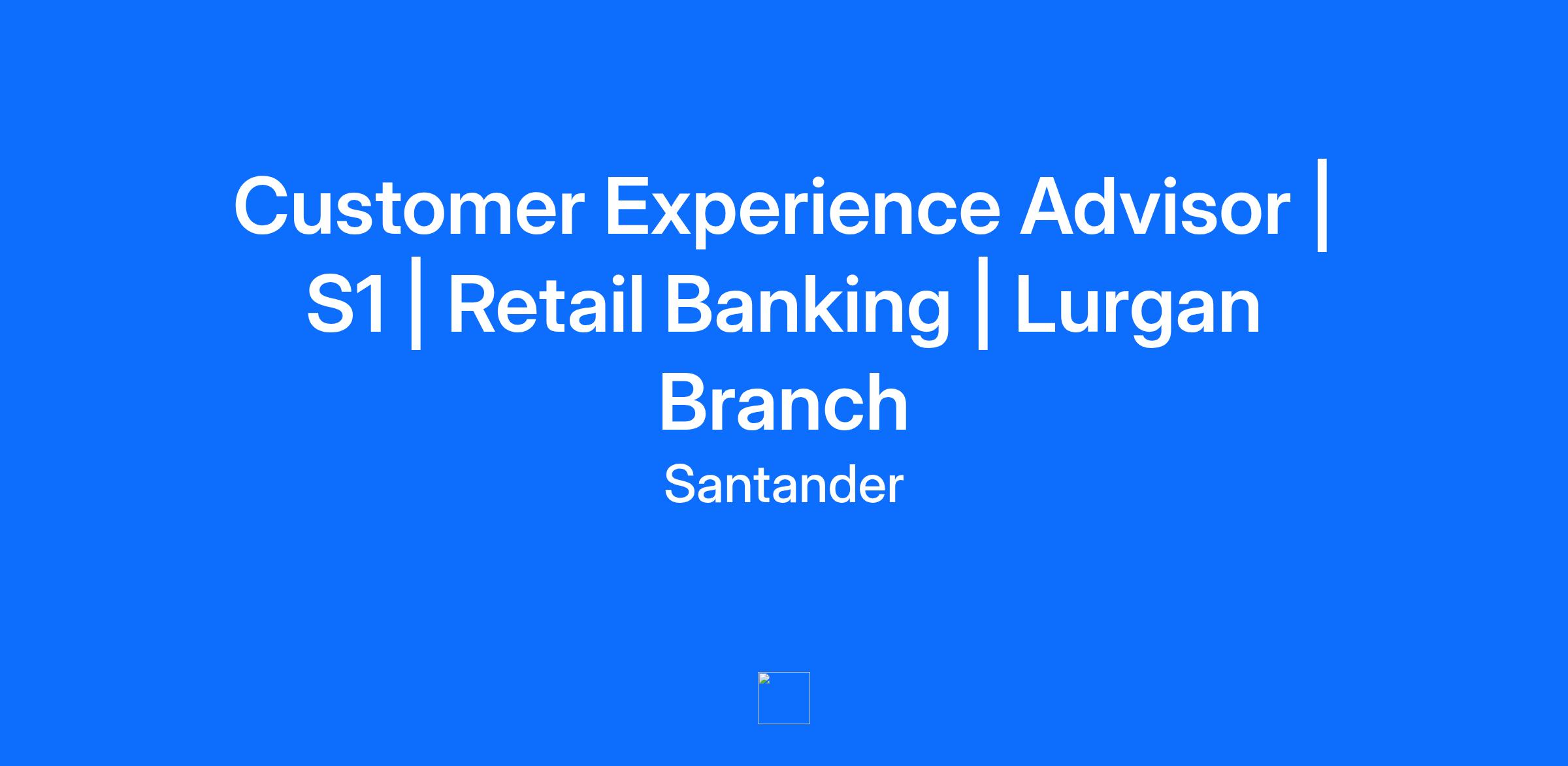 Customer Experience Advisor | S1 | Retail Banking | Lurgan Branch

Santander